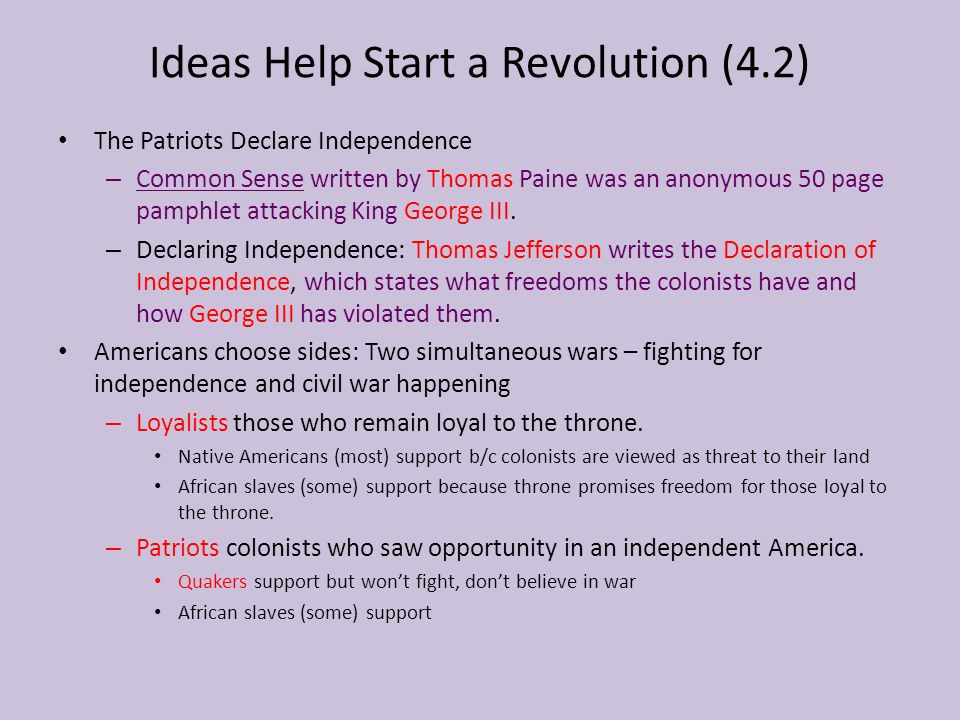 Ideas Help Start a Revolution (4.2)

• The Patriots Declare Independence
 – Common Sense written by Thomas Paine was an anonymous 50 page pamphlet attacking King George III.
 – Declaring Independence: Thomas Jefferson writes the Declaration of Independence, which states what freedoms the colonists have and how George III has violated them.
• Americans choose sides: Two simultaneous wars – fighting for independence and civil war happening
 – Loyalists those who remain loyal to the throne.
  • Native Americans (most) support b/c colonists are viewed as threat to their land
  • African slaves (some) support because throne promises freedom for those loyal to the throne.
 – Patriots colonists who saw opportunity in an independent America.
  • Quakers support but won't fight, don't believe in war
  • African slaves (some) support